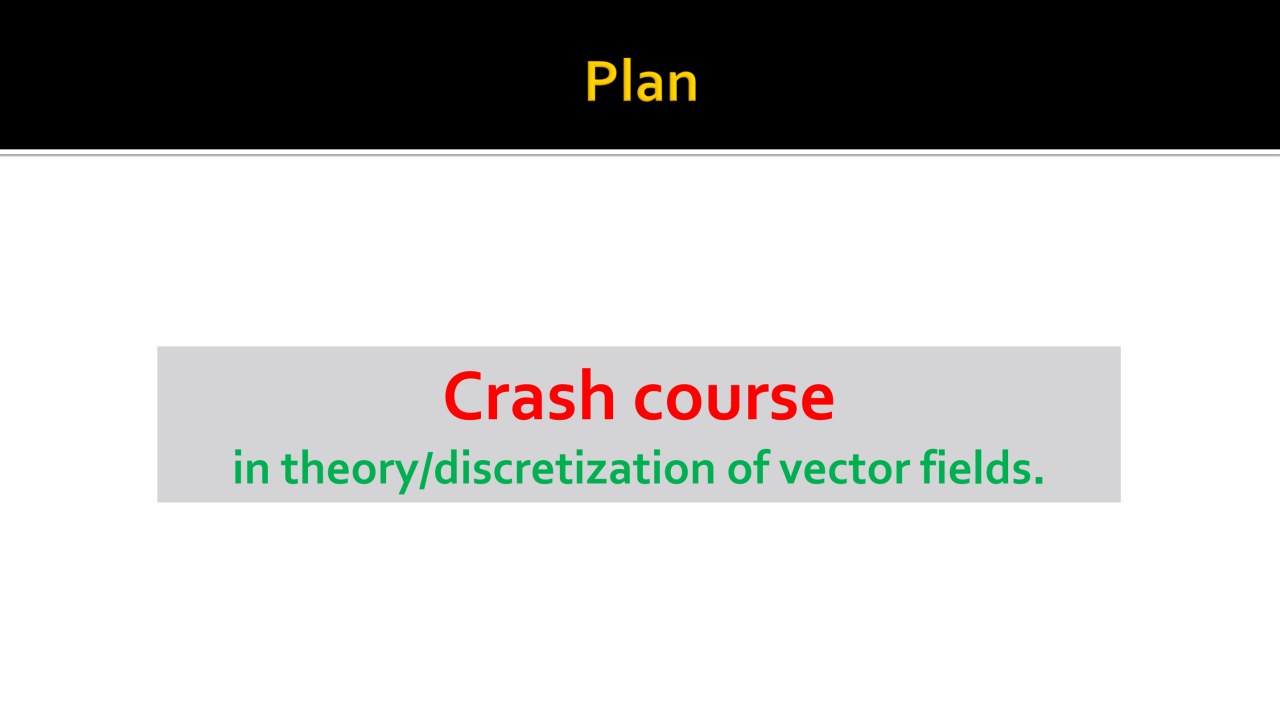 Plan

Crash course
in theory/discretization of vector fields.